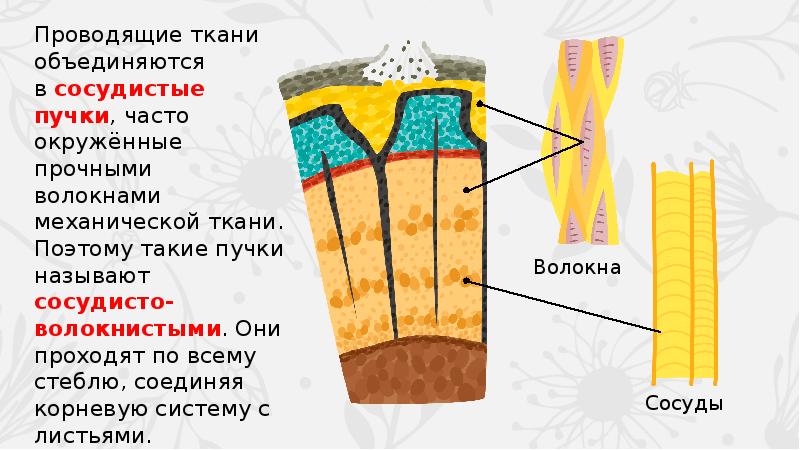 Проводящие ткани объединяются в сосудистые пучки, часто окружённые прочными волокнами механической ткани. Поэтому такие пучки называют сосудисто-волокнистыми. Они проходят по всему стеблю, соединяя корневую систему с листьями.

Волокна

Сосуды